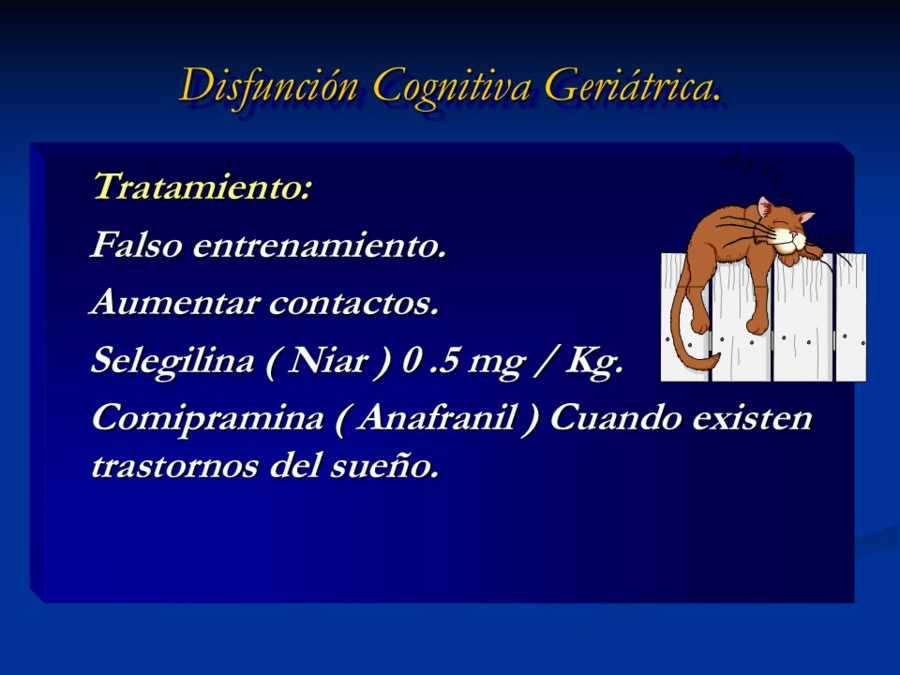 Disfunción Cognitiva Geriátrica.

Tratamiento:

Falso entrenamiento.

Aumentar contactos.

Selegilina ( Niar ) 0 .5 mg / Kg.

Comipramina ( Anafranil ) Cuando existen trastornos del sueño.